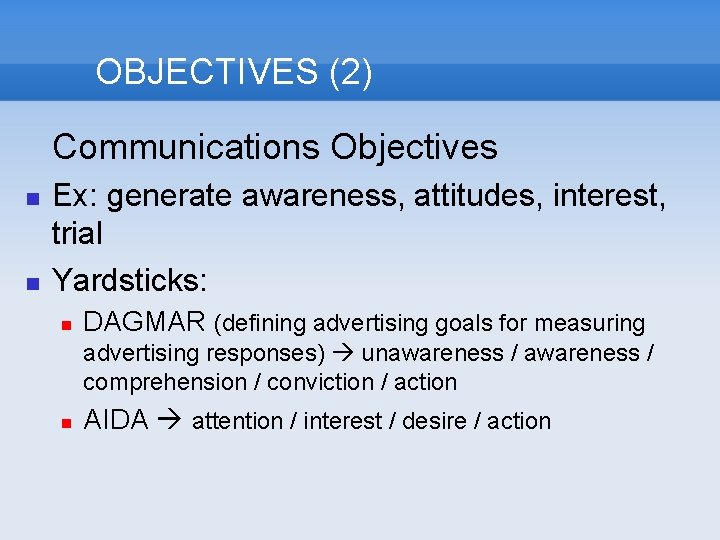 OBJECTIVES (2)

Communications Objectives

- Ex: generate awareness, attitudes, interest, trial
- Yardsticks:
  - DAGMAR (defining advertising goals for measuring advertising responses) → unawareness / awareness / comprehension / conviction / action
  - AIDA → attention / interest / desire / action